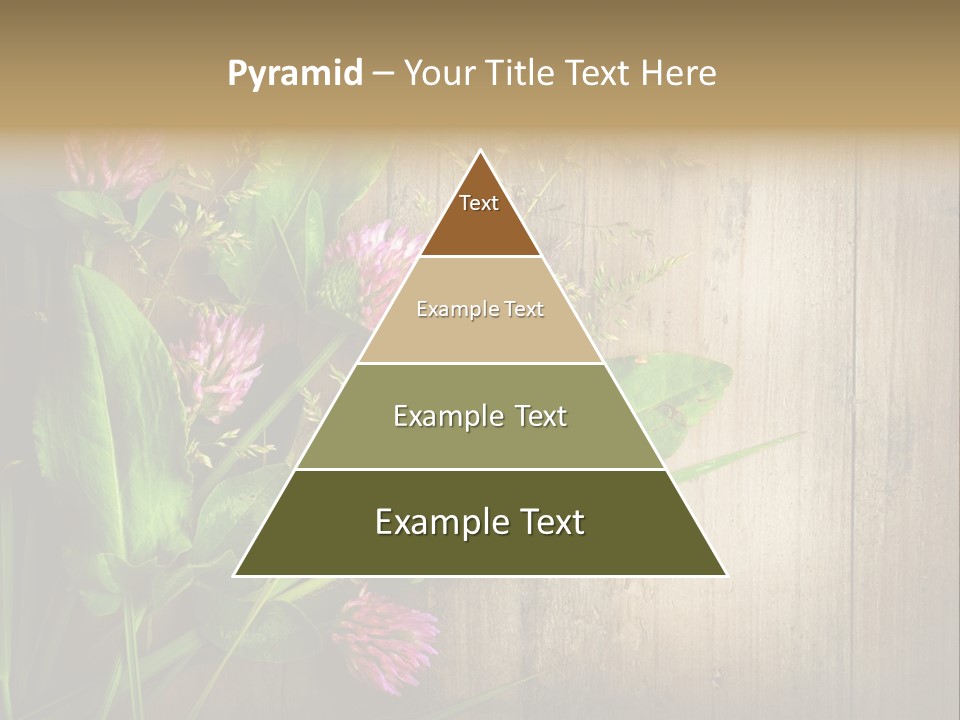 Pyramid – Your Title Text Here

Text

Example Text

Example Text

Example Text